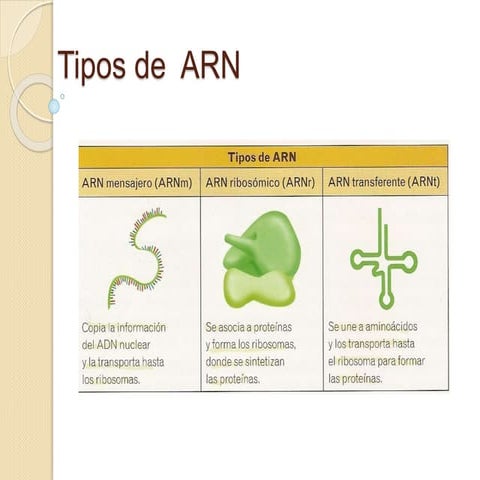 Tipos de ARN

| Tipos de ARN | | |
|---|---|---|
| ARN mensajero (ARNm) | ARN ribosómico (ARNr) | ARN transferente (ARNt) |
| Copia la información del ADN nuclear y la transporta hasta los ribosomas. | Se asocia a proteínas y forma los ribosomas, donde se sintetizan las proteínas. | Se une a aminoácidos y los transporta hasta el ribosoma para formar las proteínas. |